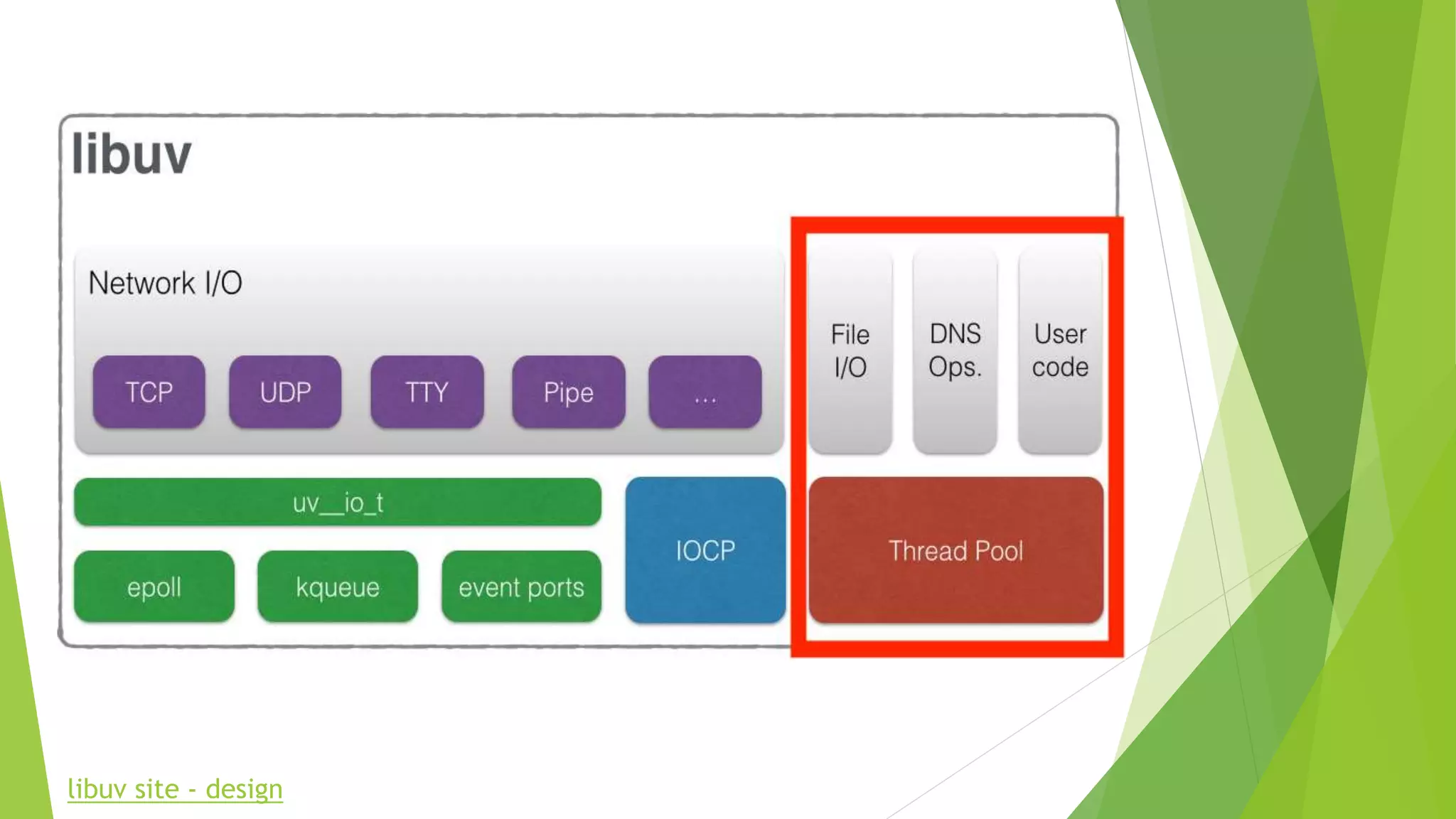 libuv

Network I/O

TCP

UDP

TTY

Pipe

...

File I/O

DNS Ops.

User code

uv__io_t

epoll

kqueue

event ports

IOCP

Thread Pool

libuv site - design